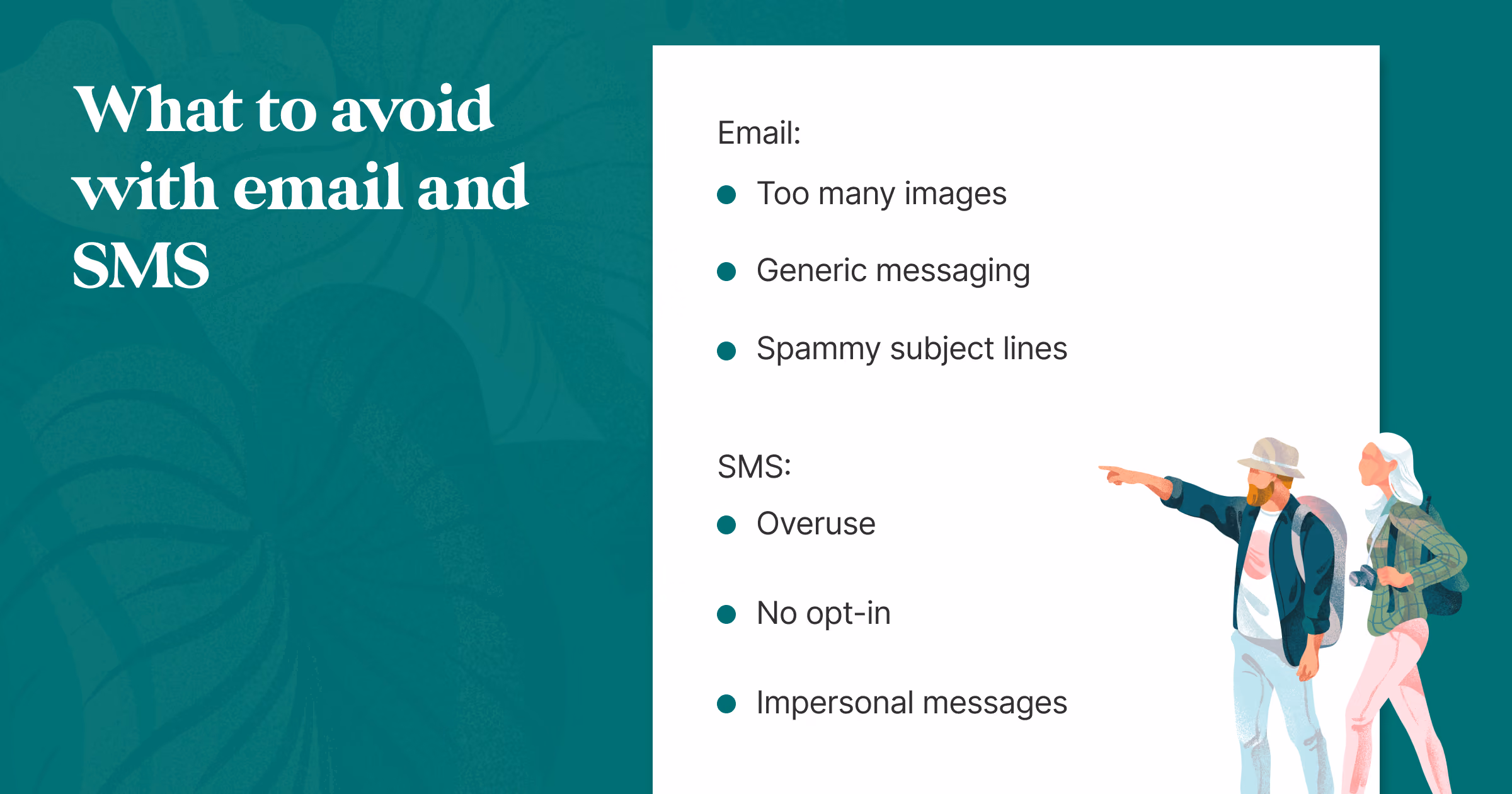 What to avoid with email and SMS

Email:

- Too many images
- Generic messaging
- Spammy subject lines

SMS:

- Overuse
- No opt-in
- Impersonal messages